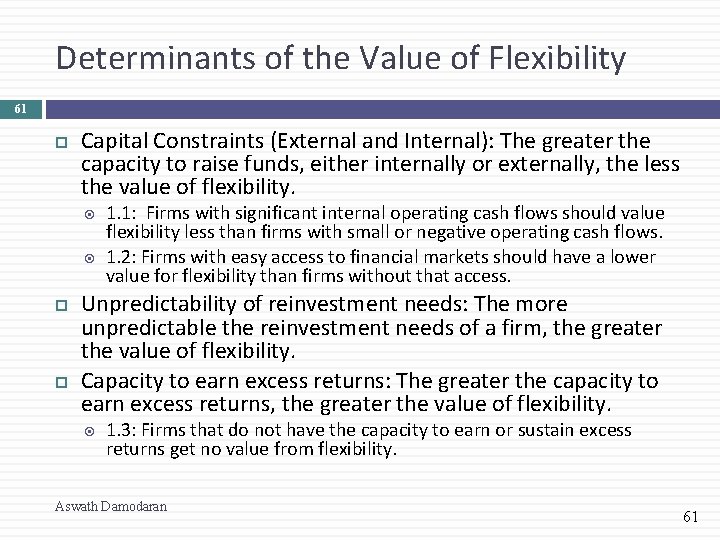 Determinants of the Value of Flexibility

61

Capital Constraints (External and Internal): The greater the capacity to raise funds, either internally or externally, the less the value of flexibility.

1.1: Firms with significant internal operating cash flows should value flexibility less than firms with small or negative operating cash flows.

1.2: Firms with easy access to financial markets should have a lower value for flexibility than firms without that access.

Unpredictability of reinvestment needs: The more unpredictable the reinvestment needs of a firm, the greater the value of flexibility.

Capacity to earn excess returns: The greater the capacity to earn excess returns, the greater the value of flexibility.

1.3: Firms that do not have the capacity to earn or sustain excess returns get no value from flexibility.

Aswath Damodaran

61